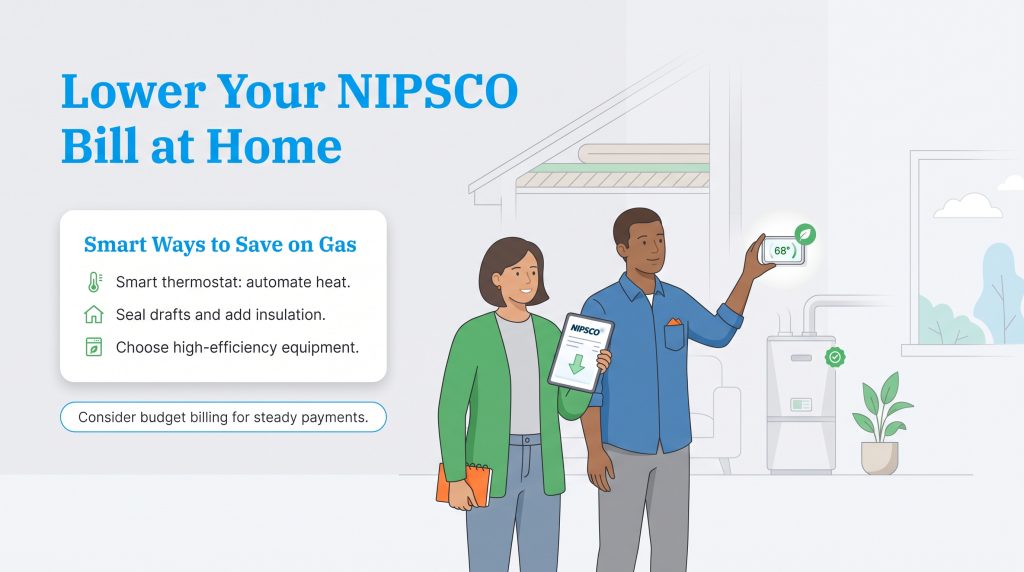 Lower Your NIPSCO Bill at Home

Smart Ways to Save on Gas

Smart thermostat: automate heat.

Seal drafts and add insulation.

Choose high-efficiency equipment.

Consider budget billing for steady payments.

NIPSCO

68°